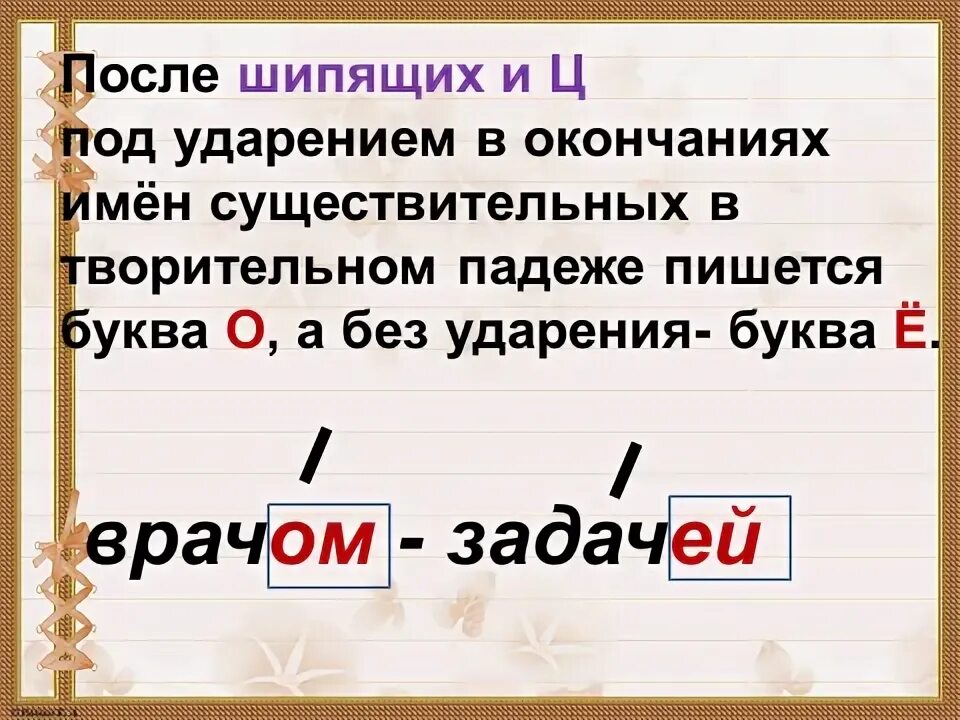 После шипящих и Ц под ударением в окончаниях имён существительных в творительном падеже пишется буква О, а без ударения- буква Ё.

врачом - задачей